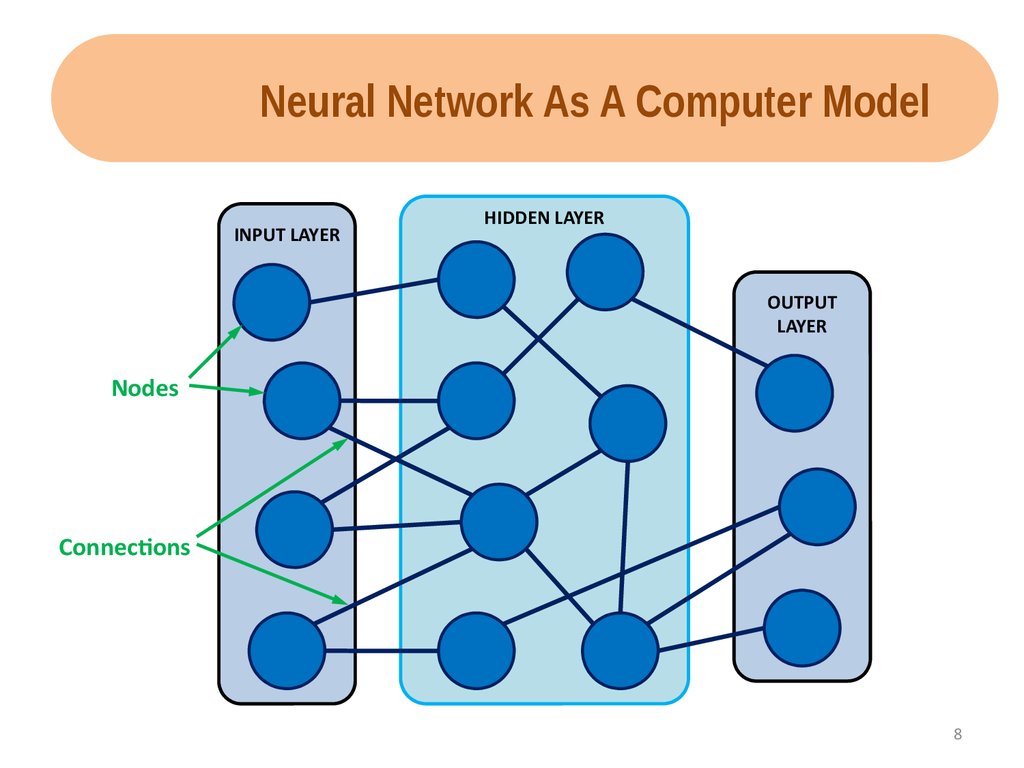 Neural Network As A Computer Model

INPUT LAYER

HIDDEN LAYER

OUTPUT LAYER

Nodes

Connections

8